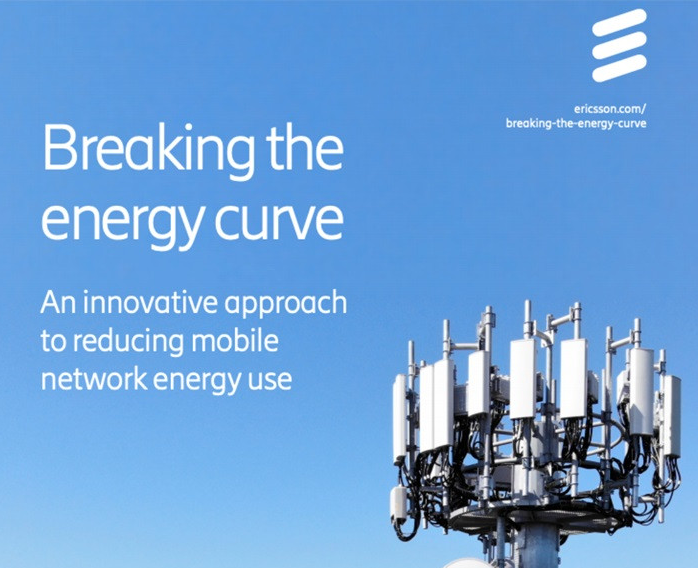 ericsson.com/
breaking-the-energy-curve

Breaking the energy curve

An innovative approach to reducing mobile network energy use